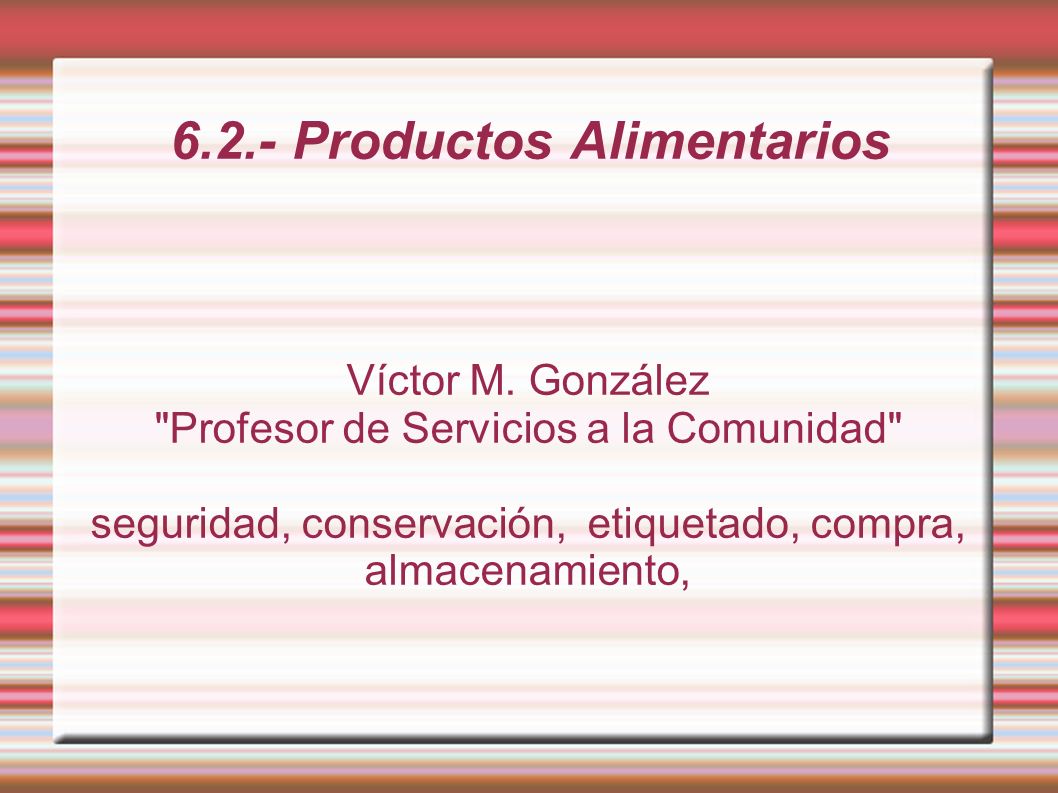 6.2.- Productos Alimentarios

Víctor M. González
"Profesor de Servicios a la Comunidad"

seguridad, conservación, etiquetado, compra, almacenamiento,